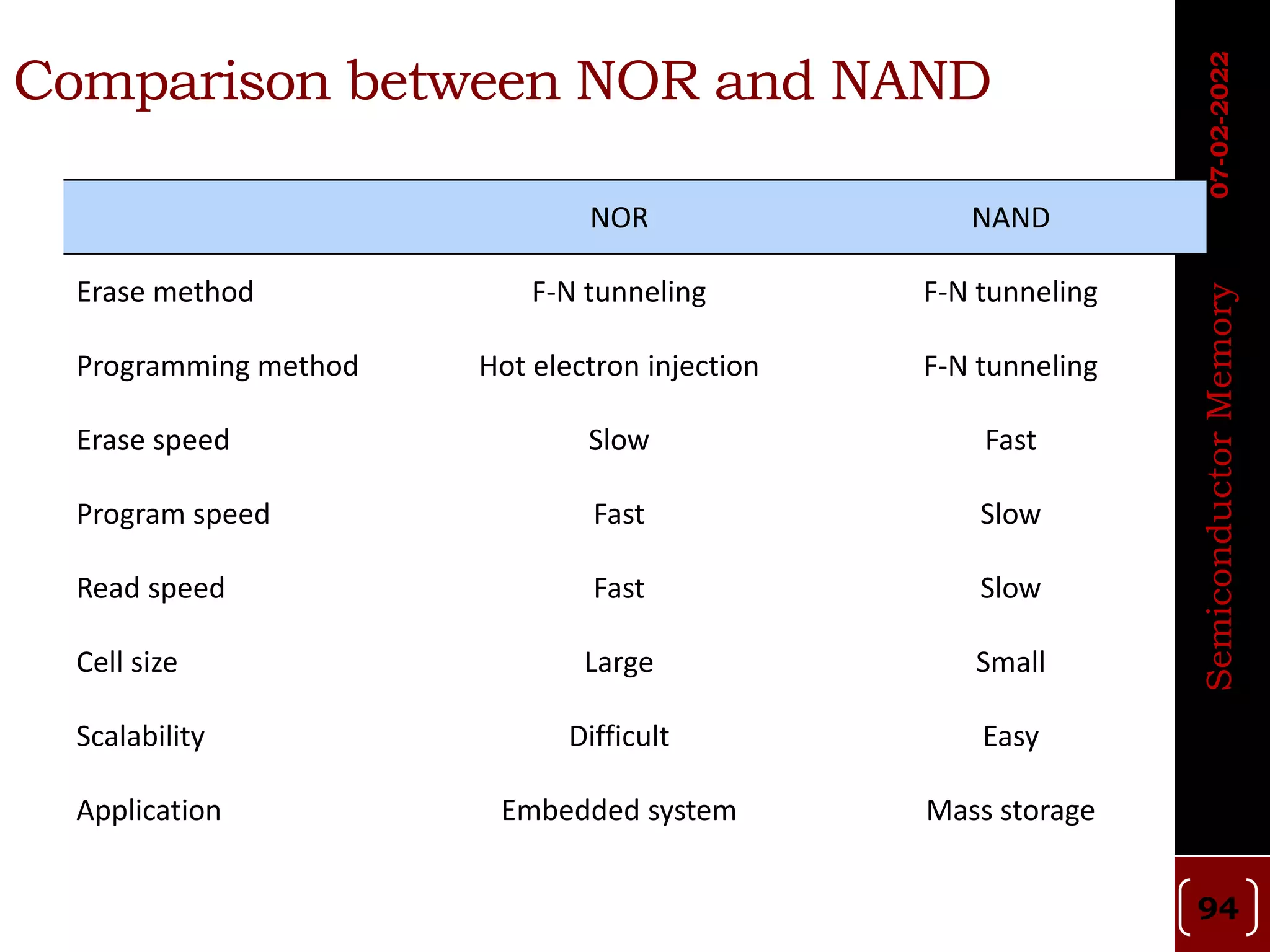 Comparison between NOR and NAND

|  | NOR | NAND |
|---|---|---|
| Erase method | F-N tunneling | F-N tunneling |
| Programming method | Hot electron injection | F-N tunneling |
| Erase speed | Slow | Fast |
| Program speed | Fast | Slow |
| Read speed | Fast | Slow |
| Cell size | Large | Small |
| Scalability | Difficult | Easy |
| Application | Embedded system | Mass storage |

07-02-2022

Semiconductor Memory

94